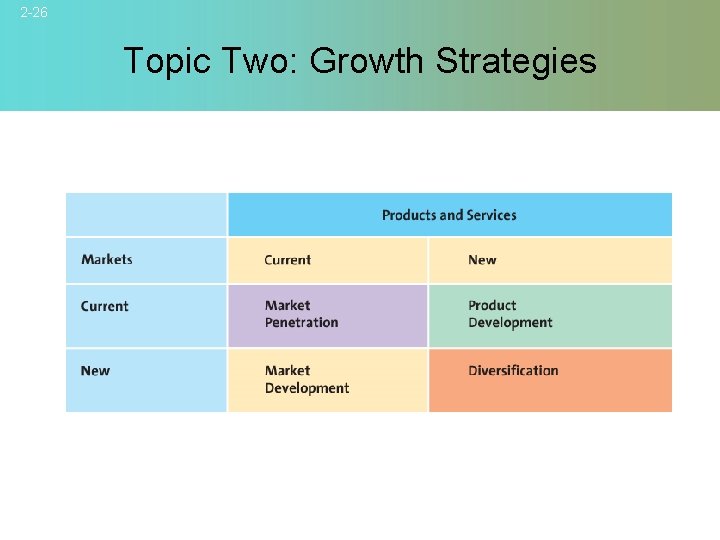 2-26

Topic Two: Growth Strategies

| | Products and Services | |
|---|---|---|
| Markets | Current | New |
| Current | Market Penetration | Product Development |
| New | Market Development | Diversification |